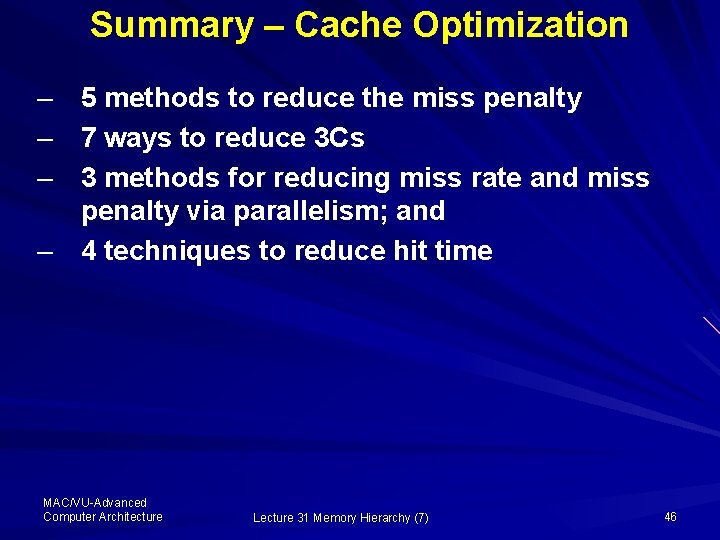 Summary – Cache Optimization

– 5 methods to reduce the miss penalty
– 7 ways to reduce 3Cs
– 3 methods for reducing miss rate and miss penalty via parallelism; and
– 4 techniques to reduce hit time

MAC/VU-Advanced Computer Architecture

Lecture 31 Memory Hierarchy (7)

46